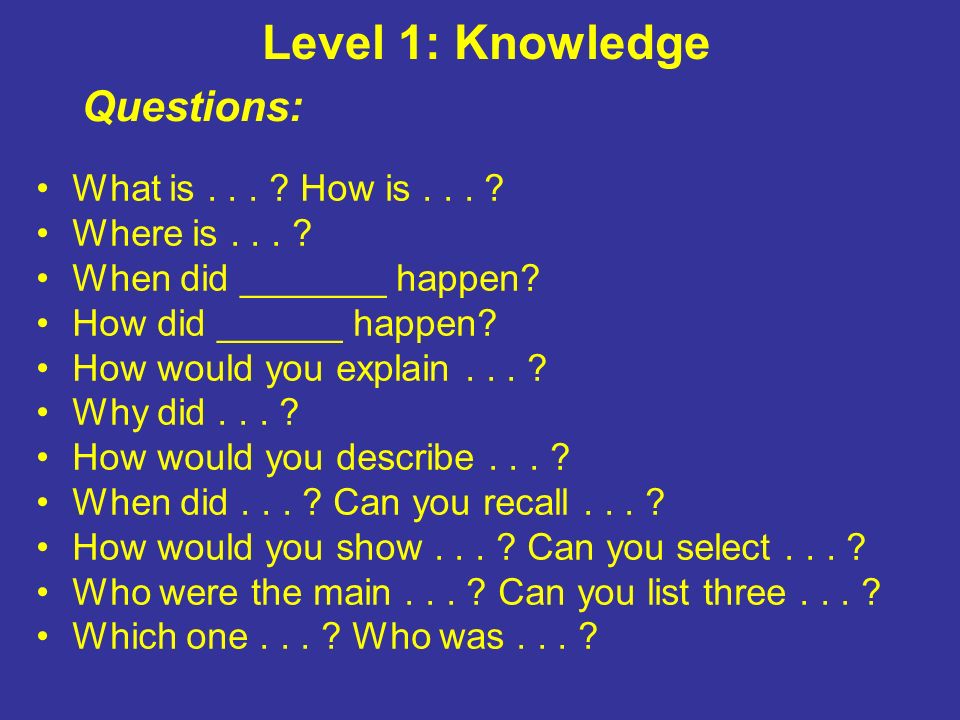 Level 1: Knowledge

Questions:

• What is . . . ? How is . . . ?
• Where is . . . ?
• When did ________ happen?
• How did _______ happen?
• How would you explain . . . ?
• Why did . . . ?
• How would you describe . . . ?
• When did . . . ? Can you recall . . . ?
• How would you show . . . ? Can you select . . . ?
• Who were the main . . . ? Can you list three . . . ?
• Which one . . . ? Who was . . . ?